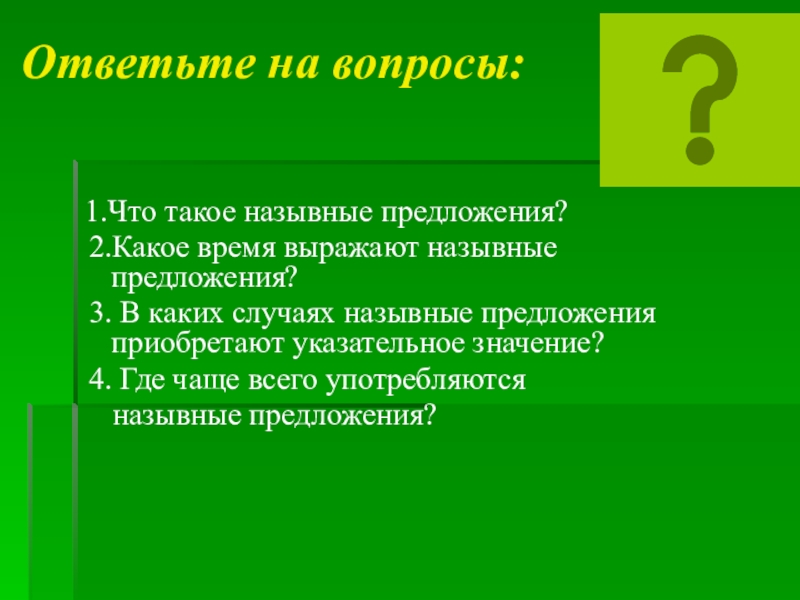 Ответьте на вопросы:

?

1.Что такое назывные предложения?
2.Какое время выражают назывные предложения?
3. В каких случаях назывные предложения приобретают указательное значение?
4. Где чаще всего употребляются назывные предложения?